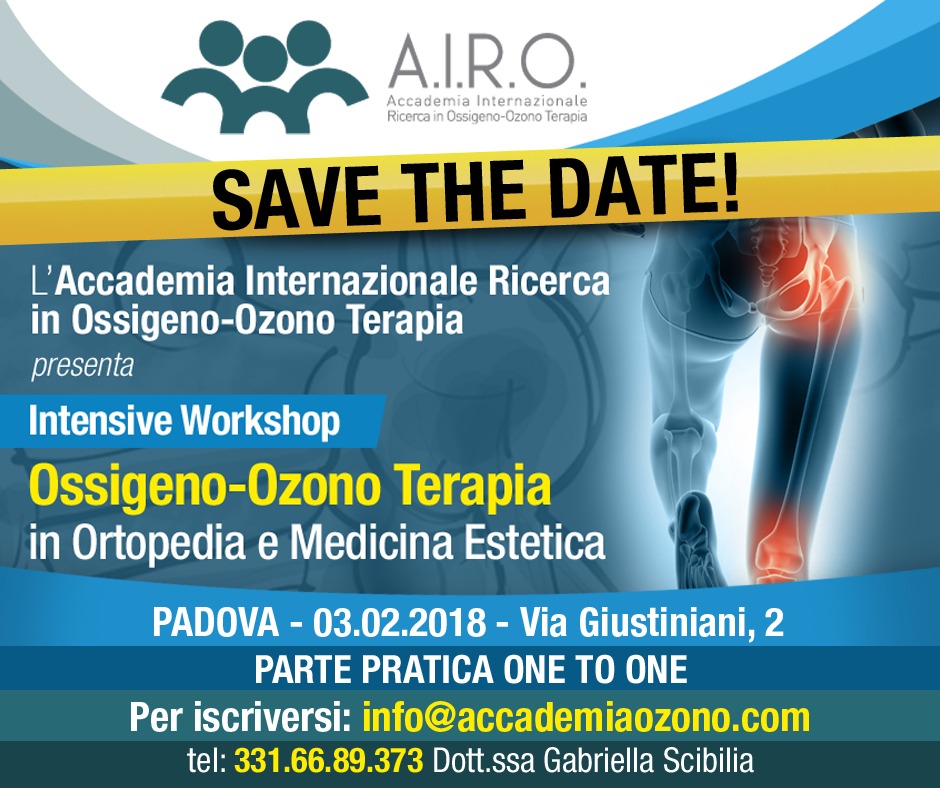 A.I.R.O.
Accademia Internazionale
Ricerca in Ossigeno-Ozono Terapia

SAVE THE DATE!

L'Accademia Internazionale Ricerca in Ossigeno-Ozono Terapia
presenta

Intensive Workshop

Ossigeno-Ozono Terapia
in Ortopedia e Medicina Estetica

PADOVA - 03.02.2018 - Via Giustiniani, 2

PARTE PRATICA ONE TO ONE

Per iscriversi: info@accademiaozono.com

tel: 331.66.89.373 Dott.ssa Gabriella Scibilia